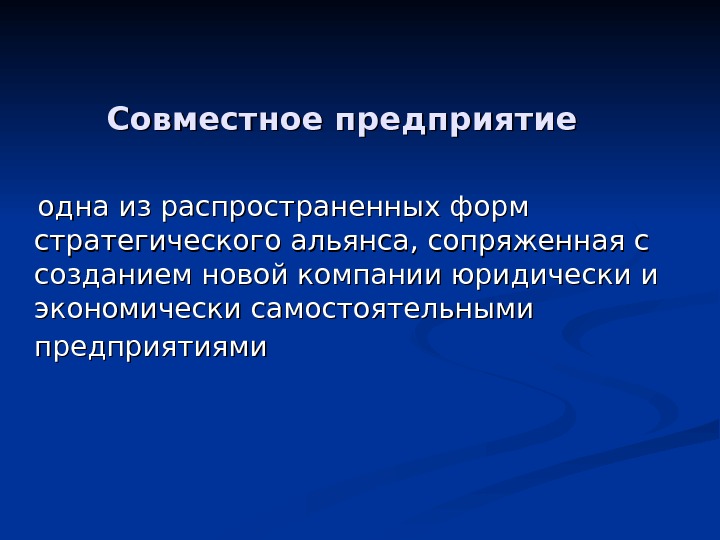 Совместное предприятие

одна из распространенных форм стратегического альянса, сопряженная с созданием новой компании юридически и экономически самостоятельными предприятиями